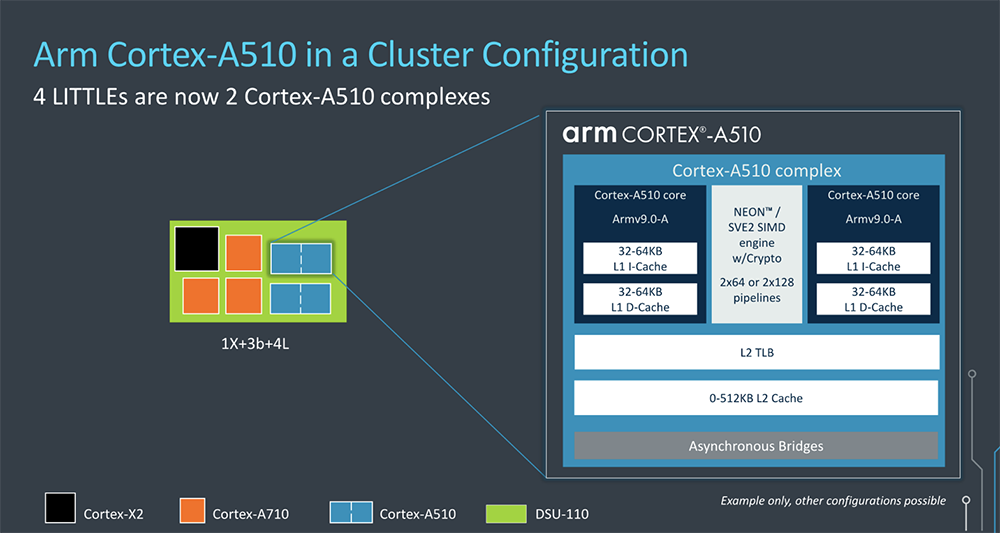 Arm Cortex-A510 in a Cluster Configuration

4 LITTLEs are now 2 Cortex-A510 complexes

1X+3b+4L

arm CORTEX®-A510

Cortex-A510 complex

Cortex-A510 core

Armv9.0-A

32-64KB L1 I-Cache

32-64KB L1 D-Cache

NEON™ / SVE2 SIMD engine w/Crypto

2x64 or 2x128 pipelines

Cortex-A510 core

Armv9.0-A

32-64KB L1 I-Cache

32-64KB L1 D-Cache

L2 TLB

0-512KB L2 Cache

Asynchronous Bridges

Cortex-X2

Cortex-A710

Cortex-A510

DSU-110

Example only, other configurations possible